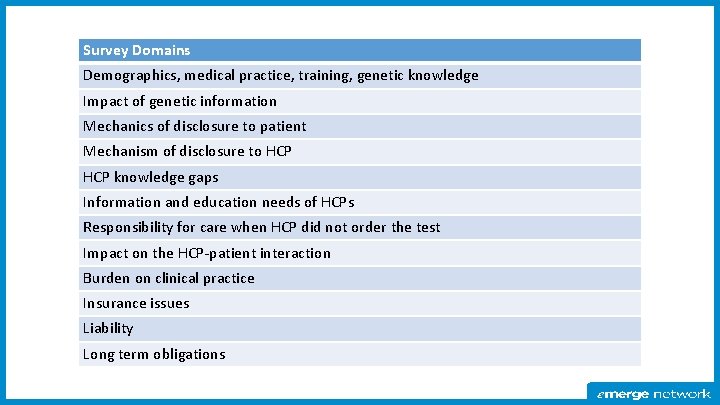 | Survey Domains |
|---|
| Demographics, medical practice, training, genetic knowledge |
| Impact of genetic information |
| Mechanics of disclosure to patient |
| Mechanism of disclosure to HCP |
| HCP knowledge gaps |
| Information and education needs of HCPs |
| Responsibility for care when HCP did not order the test |
| Impact on the HCP-patient interaction |
| Burden on clinical practice |
| Insurance issues |
| Liability |
| Long term obligations |

emerge network